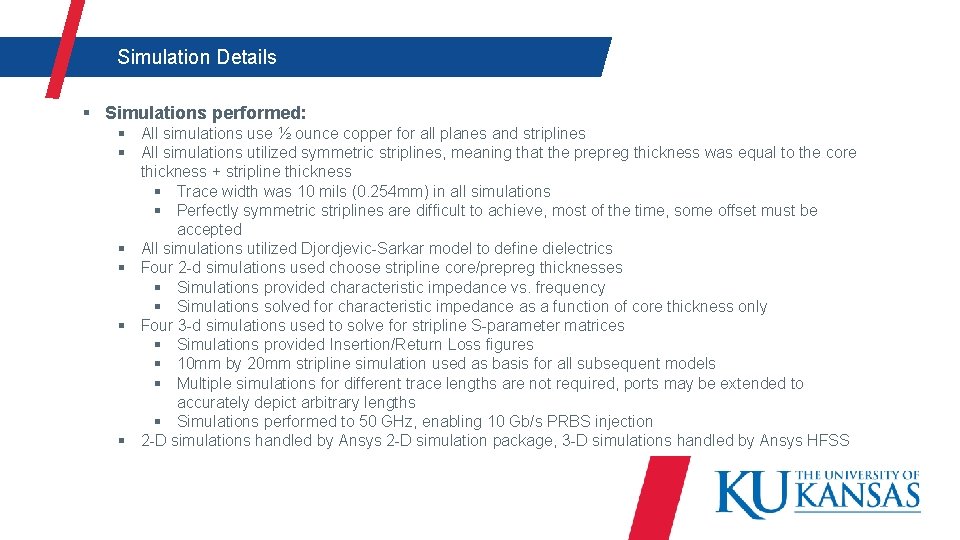 Simulation Details

▪ Simulations performed:
▪ All simulations use ½ ounce copper for all planes and striplines
▪ All simulations utilized symmetric striplines, meaning that the prepreg thickness was equal to the core thickness + stripline thickness
▪ Trace width was 10 mils (0.254mm) in all simulations
▪ Perfectly symmetric striplines are difficult to achieve, most of the time, some offset must be accepted
▪ All simulations utilized Djordjevic-Sarkar model to define dielectrics
▪ Four 2-d simulations used choose stripline core/prepreg thicknesses
▪ Simulations provided characteristic impedance vs. frequency
▪ Simulations solved for characteristic impedance as a function of core thickness only
▪ Four 3-d simulations used to solve for stripline S-parameter matrices
▪ Simulations provided Insertion/Return Loss figures
▪ 10mm by 20mm stripline simulation used as basis for all subsequent models
▪ Multiple simulations for different trace lengths are not required, ports may be extended to accurately depict arbitrary lengths
▪ Simulations performed to 50 GHz, enabling 10 Gb/s PRBS injection
▪ 2-D simulations handled by Ansys 2-D simulation package, 3-D simulations handled by Ansys HFSS

KU THE UNIVERSITY OF KANSAS